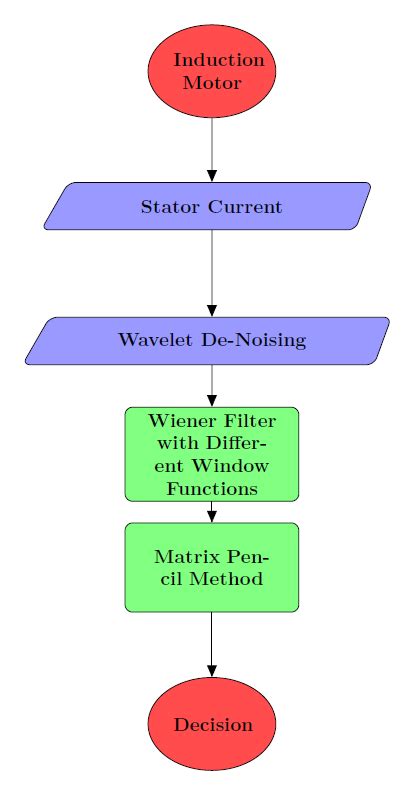 Induction Motor

Stator Current

Wavelet De-Noising

Wiener Filter with Different Window Functions

Matrix Pencil Method

Decision